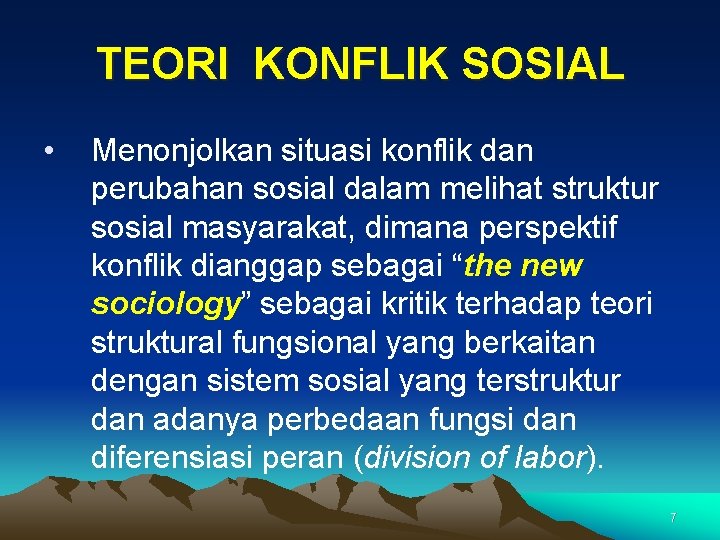 TEORI KONFLIK SOSIAL

• Menonjolkan situasi konflik dan perubahan sosial dalam melihat struktur sosial masyarakat, dimana perspektif konflik dianggap sebagai “the new sociology” sebagai kritik terhadap teori struktural fungsional yang berkaitan dengan sistem sosial yang terstruktur dan adanya perbedaan fungsi dan diferensiasi peran (division of labor).

7